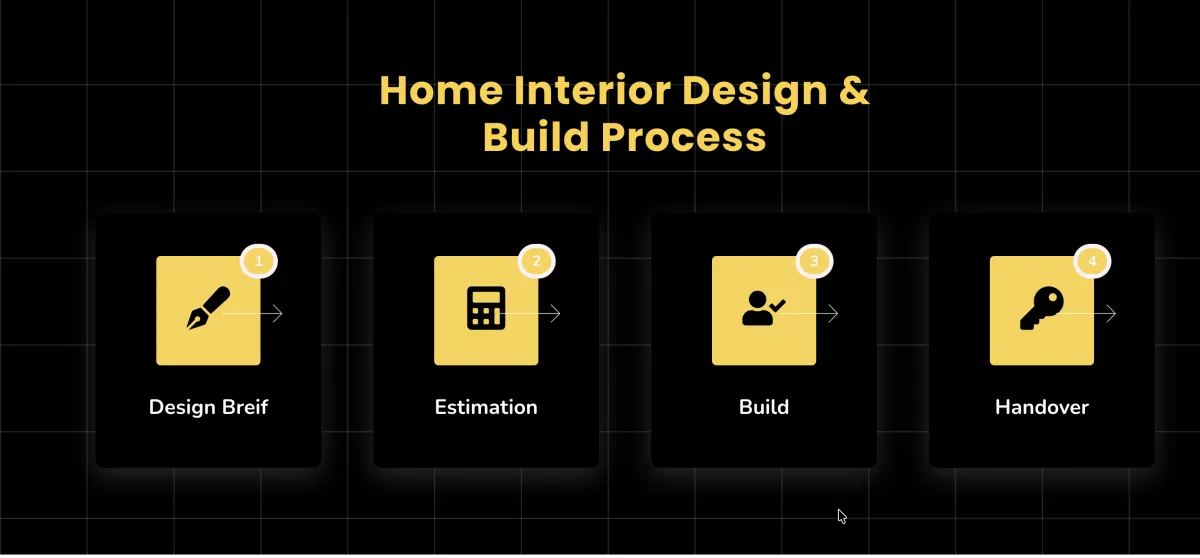 Home Interior Design & Build Process

1
Design Breif

2
Estimation

3
Build

4
Handover